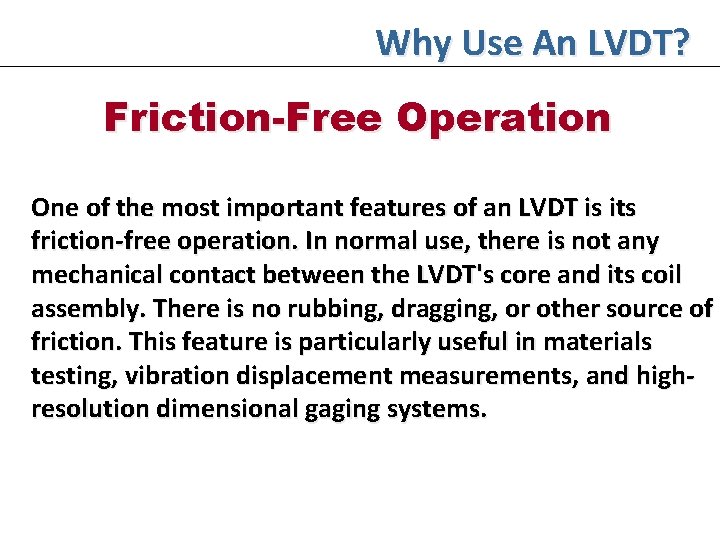 Why Use An LVDT?

Friction-Free Operation

One of the most important features of an LVDT is its friction-free operation. In normal use, there is not any mechanical contact between the LVDT's core and its coil assembly. There is no rubbing, dragging, or other source of friction. This feature is particularly useful in materials testing, vibration displacement measurements, and high-resolution dimensional gaging systems.